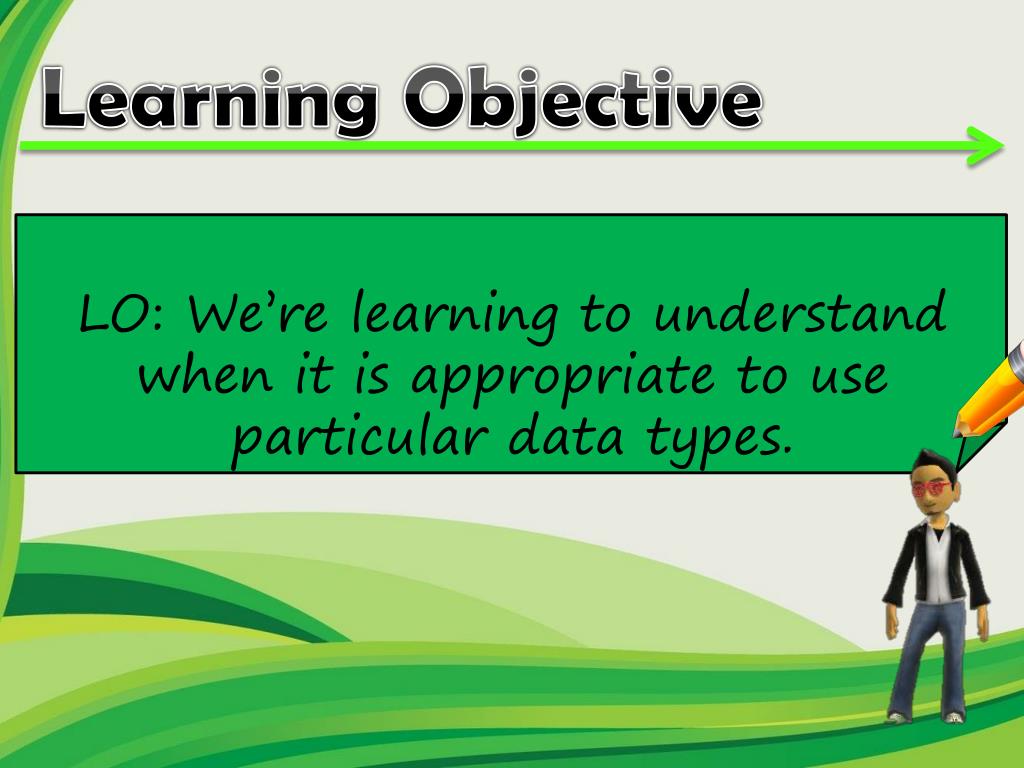 Learning Objective

LO: We're learning to understand when it is appropriate to use particular data types.